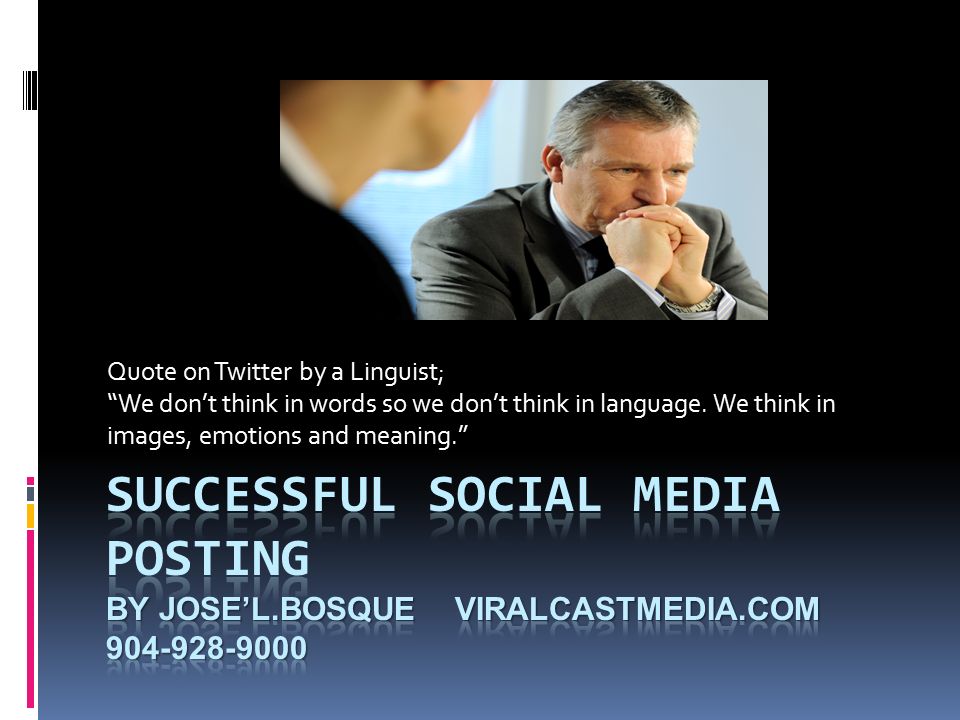 Quote on Twitter by a Linguist;
“We don’t think in words so we don’t think in language. We think in images, emotions and meaning.”

SUCCESSFUL SOCIAL MEDIA POSTING
BY JOSE’L.BOSQUE VIRALCASTMEDIA.COM
904-928-9000